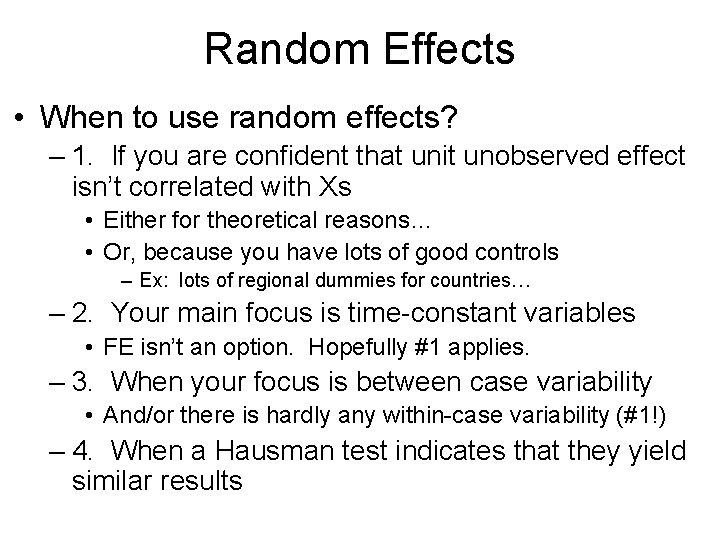 Random Effects

• When to use random effects?
– 1. If you are confident that unit unobserved effect isn't correlated with Xs
• Either for theoretical reasons...
• Or, because you have lots of good controls
– Ex: lots of regional dummies for countries…
– 2. Your main focus is time-constant variables
• FE isn't an option. Hopefully #1 applies.
– 3. When your focus is between case variability
• And/or there is hardly any within-case variability (#1!)
– 4. When a Hausman test indicates that they yield similar results